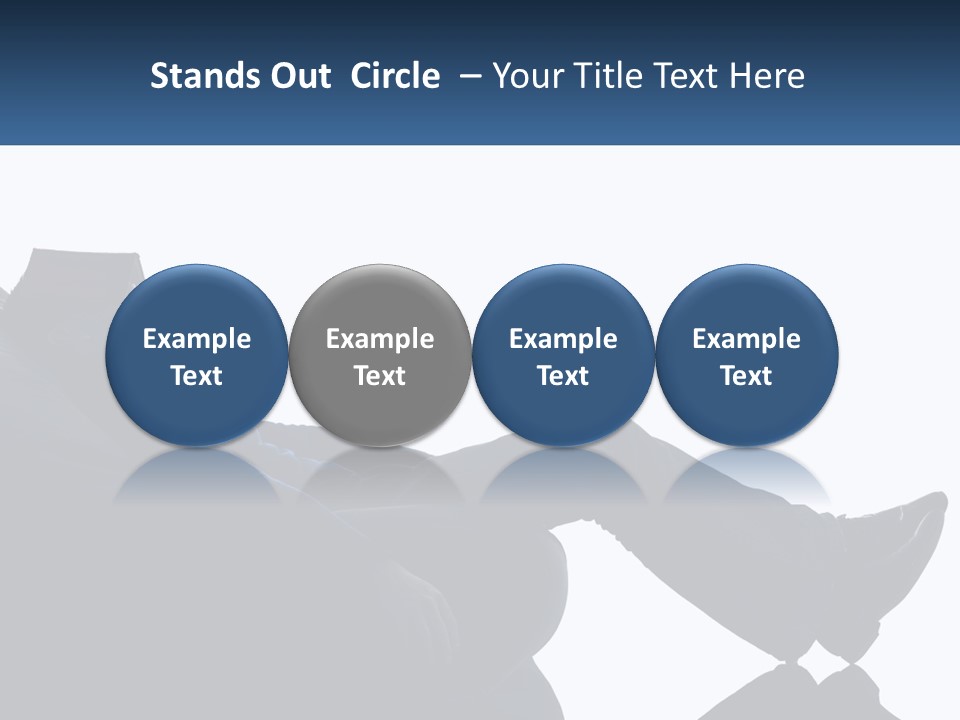 Stands Out Circle – Your Title Text Here

Example Text

Example Text

Example Text

Example Text